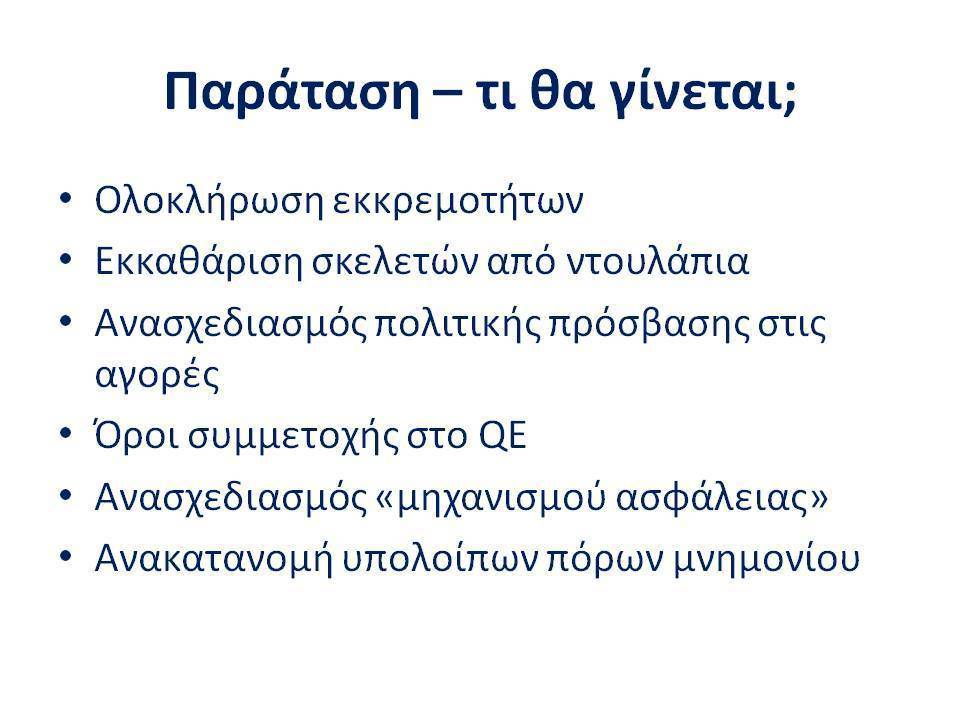 Παράταση – τι θα γίνεται;

• Ολοκλήρωση εκκρεμοτήτων
• Εκκαθάριση σκελετών από ντουλάπια
• Ανασχεδιασμός πολιτικής πρόσβασης στις αγορές
• Όροι συμμετοχής στο QE
• Ανασχεδιασμός «μηχανισμού ασφάλειας»
• Ανακατανομή υπολοίπων πόρων μνημονίου